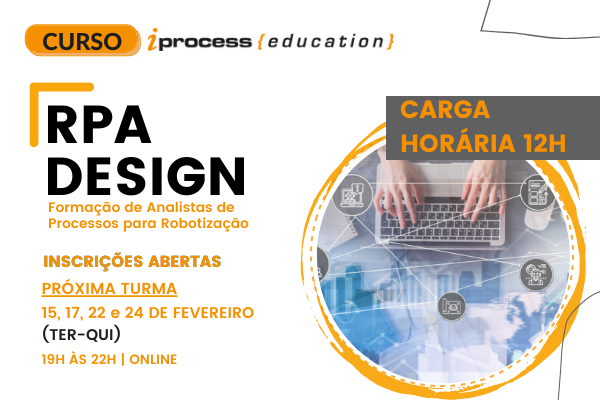 CURSO iprocess {education}

RPA DESIGN

Formação de Analistas de Processos para Robotização

INSCRIÇÕES ABERTAS

PRÓXIMA TURMA

15, 17, 22 e 24 DE FEVEREIRO (TER-QUI)

19H ÀS 22H | ONLINE

CARGA HORÁRIA 12H